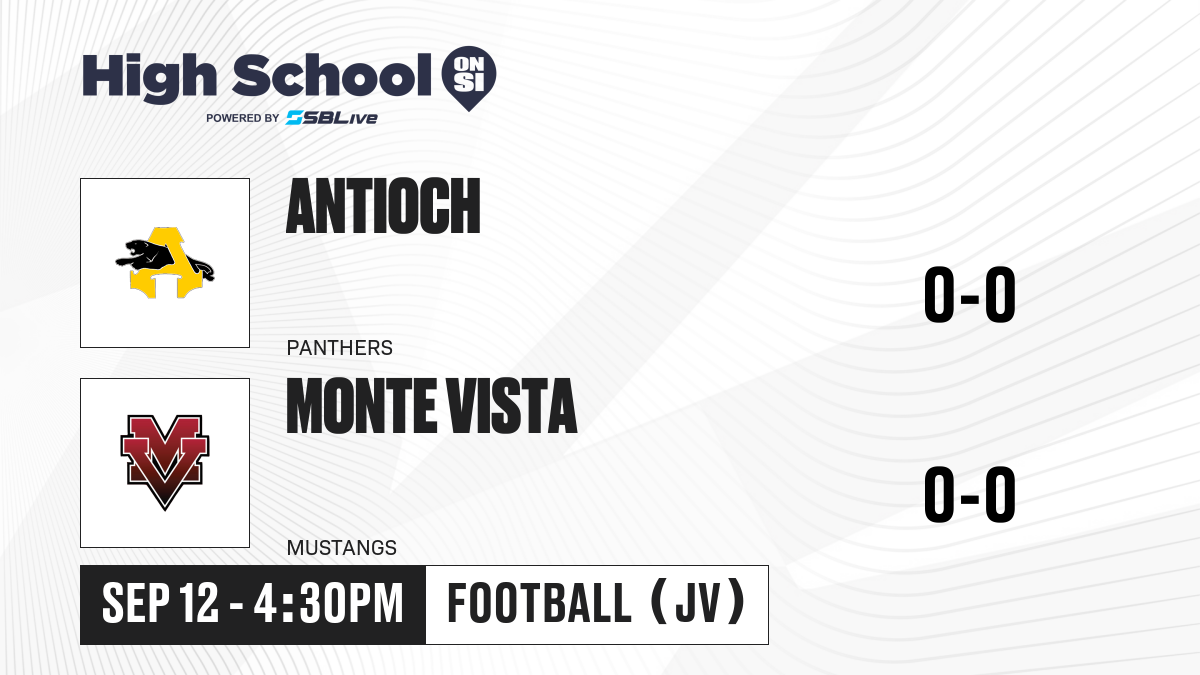 High School ON SI
POWERED BY SBLive

ANTIOCH
PANTHERS
0-0

MONTE VISTA
MUSTANGS
0-0

SEP 12 - 4:30PM
FOOTBALL (JV)